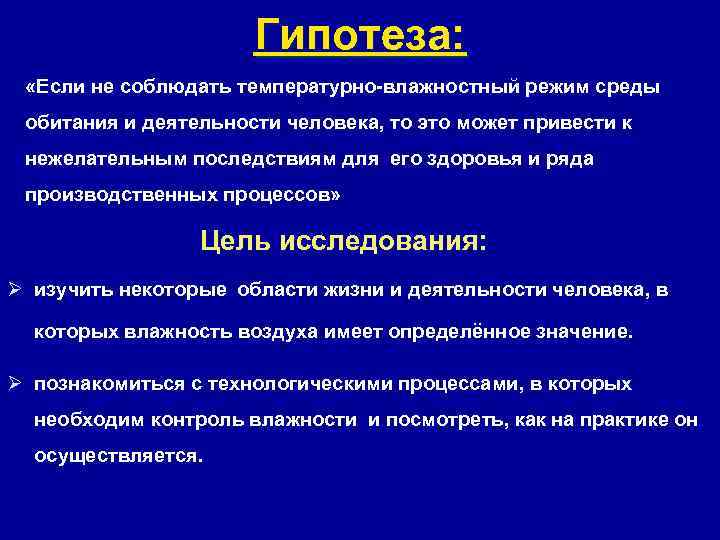 Гипотеза:

«Если не соблюдать температурно-влажностный режим среды обитания и деятельности человека, то это может привести к нежелательным последствиям для его здоровья и ряда производственных процессов»

Цель исследования:

➢ изучить некоторые области жизни и деятельности человека, в которых влажность воздуха имеет определённое значение.

➢ познакомиться с технологическими процессами, в которых необходим контроль влажности и посмотреть, как на практике он осуществляется.